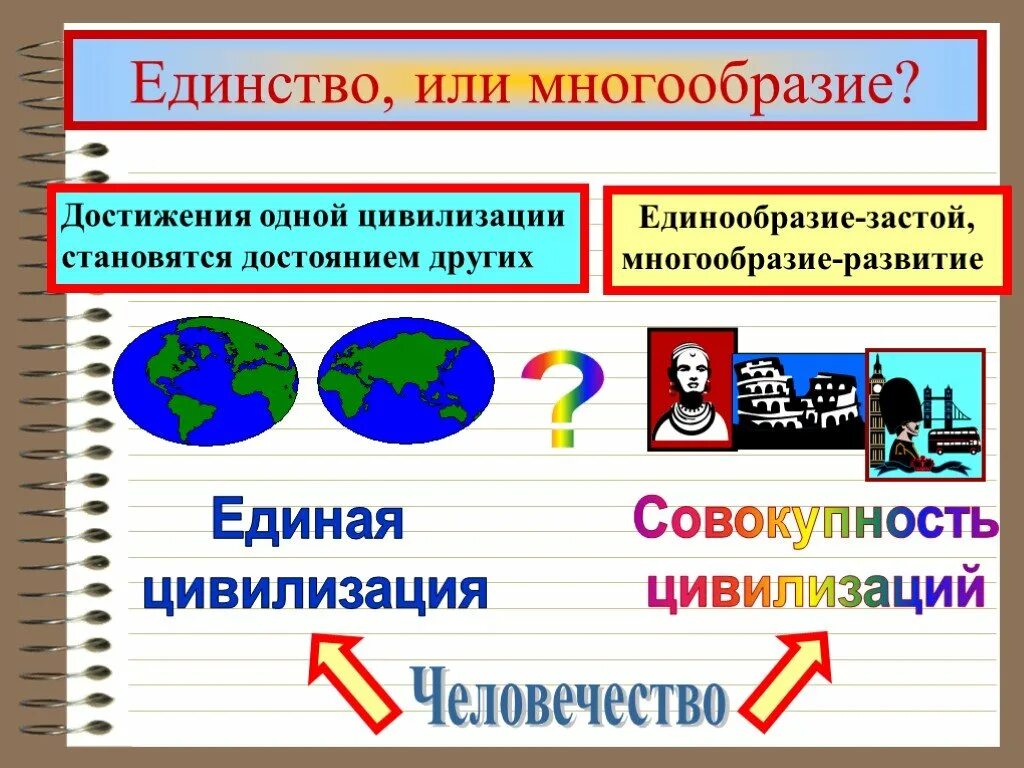 Единство, или многообразие?

Достижения одной цивилизации становятся достоянием других

Единообразие-застой, многообразие-развитие

?

Единая цивилизация

Совокупность цивилизаций

Человечество